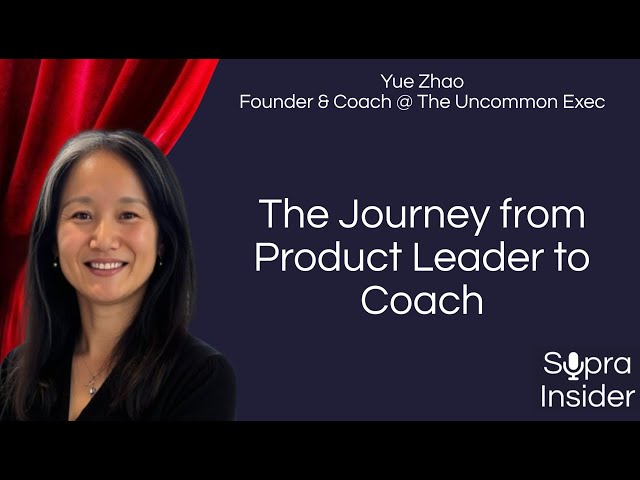 Yue Zhao
Founder & Coach @ The Uncommon Exec

The Journey from Product Leader to Coach

Supra
Insider